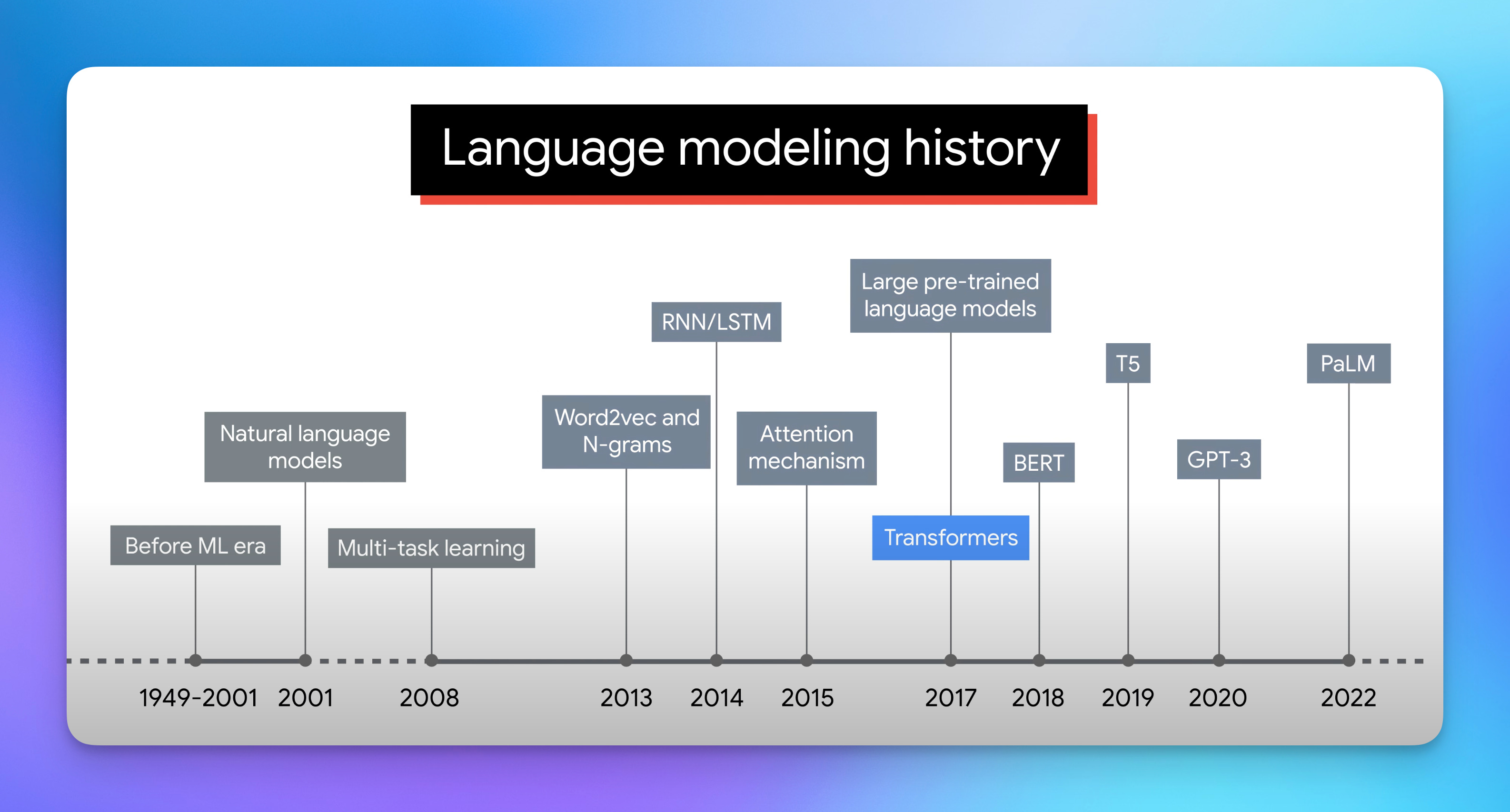 Language modeling history

Before ML era

Natural language models

Multi-task learning

Word2vec and N-grams

RNN/LSTM

Attention mechanism

Large pre-trained language models

Transformers

BERT

T5

GPT-3

PaLM

1949-2001 2001 2008 2013 2014 2015 2017 2018 2019 2020 2022